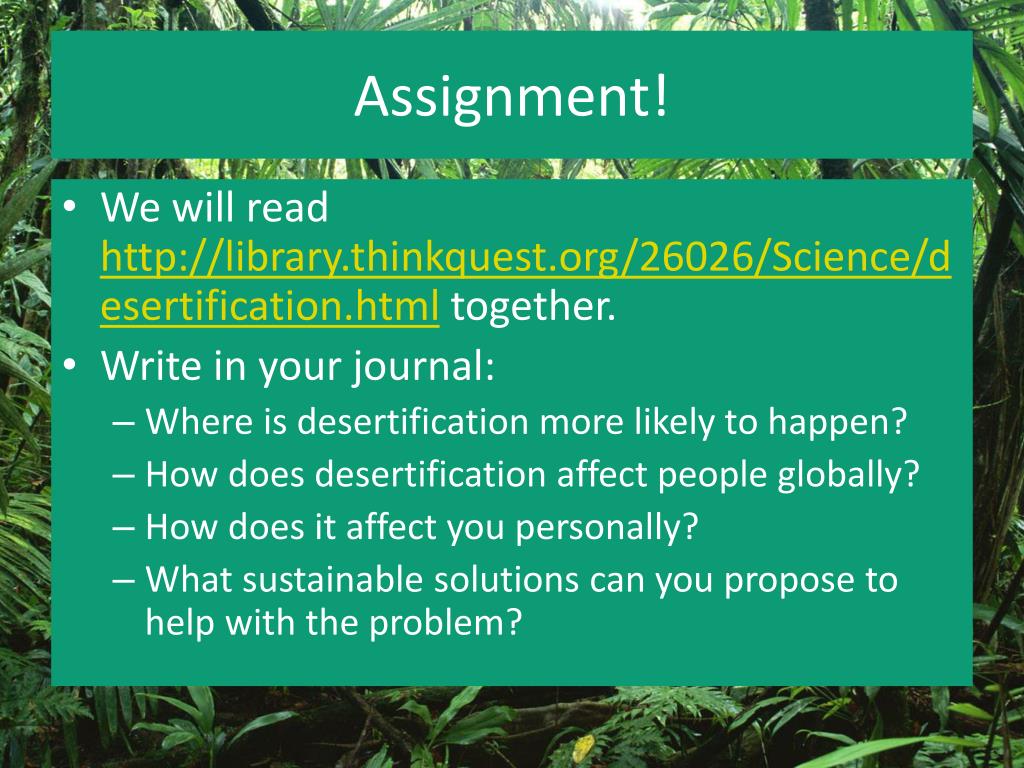 Assignment!

• We will read http://library.thinkquest.org/26026/Science/desertification.html together.
• Write in your journal:
– Where is desertification more likely to happen?
– How does desertification affect people globally?
– How does it affect you personally?
– What sustainable solutions can you propose to help with the problem?